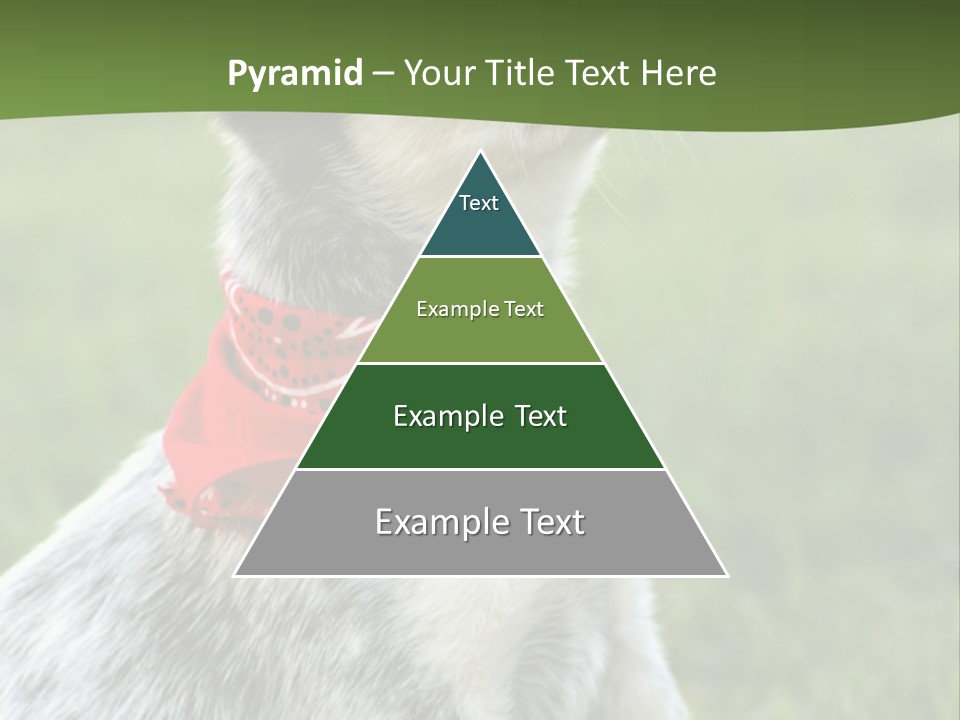 Pyramid – Your Title Text Here

Text

Example Text

Example Text

Example Text